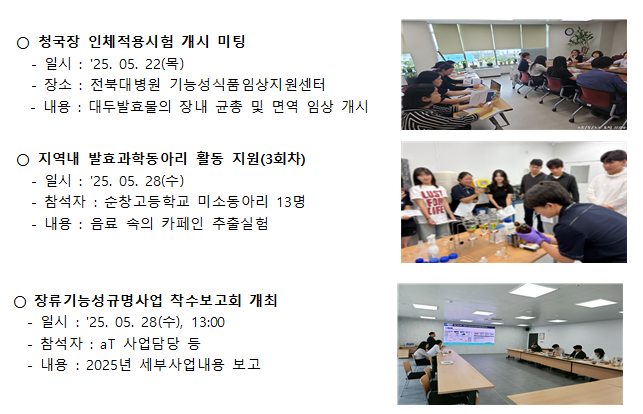 ○ 청국장 인체적용시험 개시 미팅
- 일시 : '25. 05. 22(목)
- 장소 : 전북대병원 기능성식품임상지원센터
- 내용 : 대두발효물의 장내 균총 및 면역 임상 개시

○ 지역내 발효과학동아리 활동 지원(3회차)
- 일시 : '25. 05. 28(수)
- 참석자 : 순창고등학교 미소동아리 13명
- 내용 : 음료 속의 카페인 추출실험

LUST FOR LIFE

○ 장류기능성규명사업 착수보고회 개최
- 일시 : '25. 05. 28(수), 13:00
- 참석자 : aT 사업담당 등
- 내용 : 2025년 세부사업내용 보고